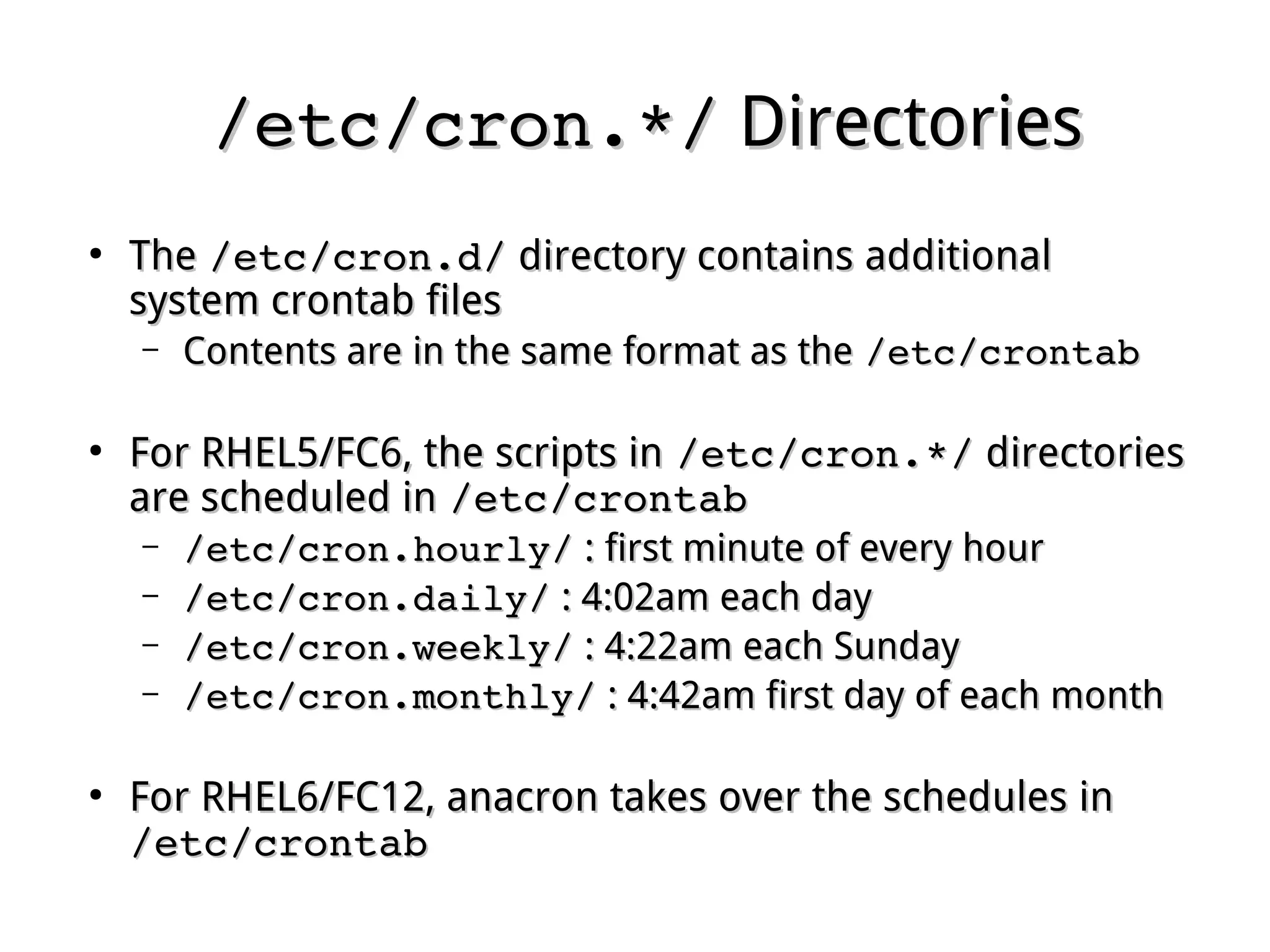 /etc/cron.*/ Directories

• The /etc/cron.d/ directory contains additional system crontab files
  – Contents are in the same format as the /etc/crontab

• For RHEL5/FC6, the scripts in /etc/cron.*/ directories are scheduled in /etc/crontab
  – /etc/cron.hourly/ : first minute of every hour
  – /etc/cron.daily/ : 4:02am each day
  – /etc/cron.weekly/ : 4:22am each Sunday
  – /etc/cron.monthly/ : 4:42am first day of each month

• For RHEL6/FC12, anacron takes over the schedules in /etc/crontab